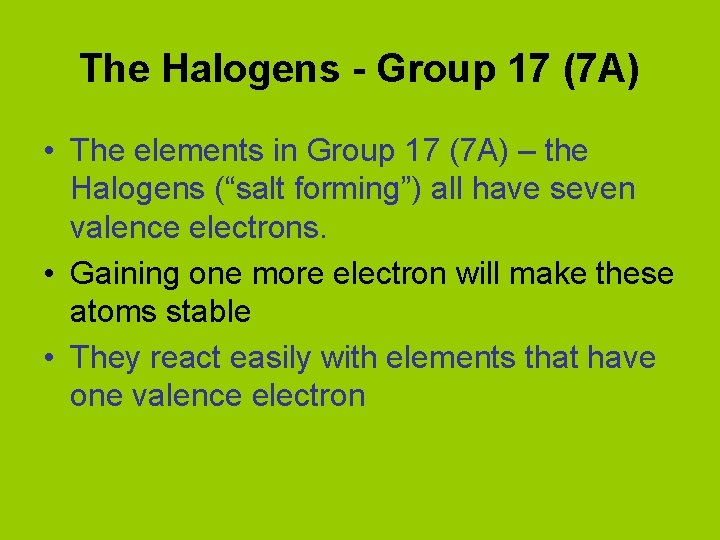 The Halogens - Group 17 (7A)

• The elements in Group 17 (7A) – the Halogens (“salt forming”) all have seven valence electrons.

• Gaining one more electron will make these atoms stable

• They react easily with elements that have one valence electron